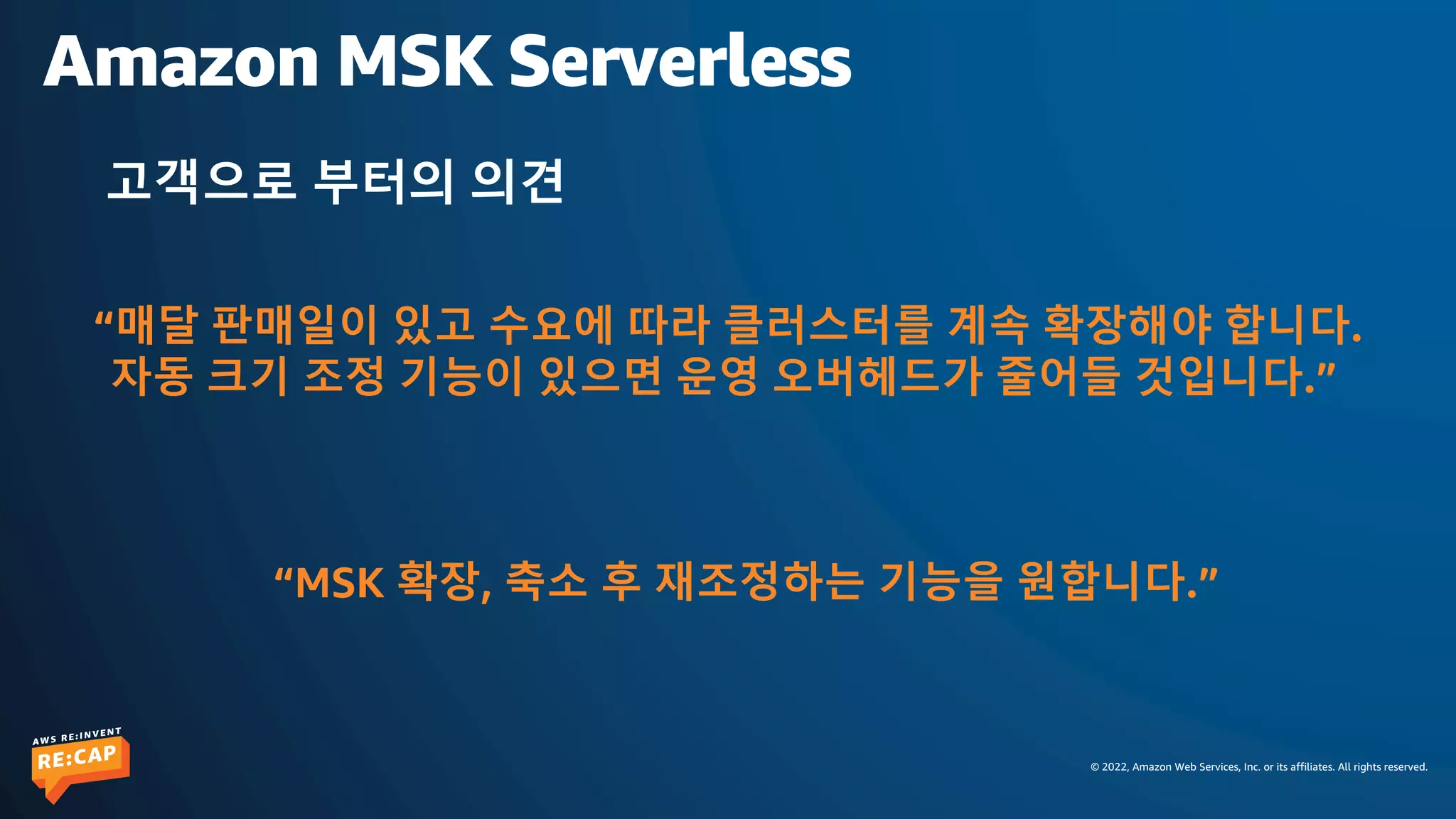 Amazon MSK Serverless

고객으로 부터의 의견

“매달 판매일이 있고 수요에 따라 클러스터를 계속 확장해야 합니다. 자동 크기 조정 기능이 있으면 운영 오버헤드가 줄어들 것입니다.”

“MSK 확장, 축소 후 재조정하는 기능을 원합니다.”

AWS RE:INVENT
RE:CAP

© 2022, Amazon Web Services, Inc. or its affiliates. All rights reserved.